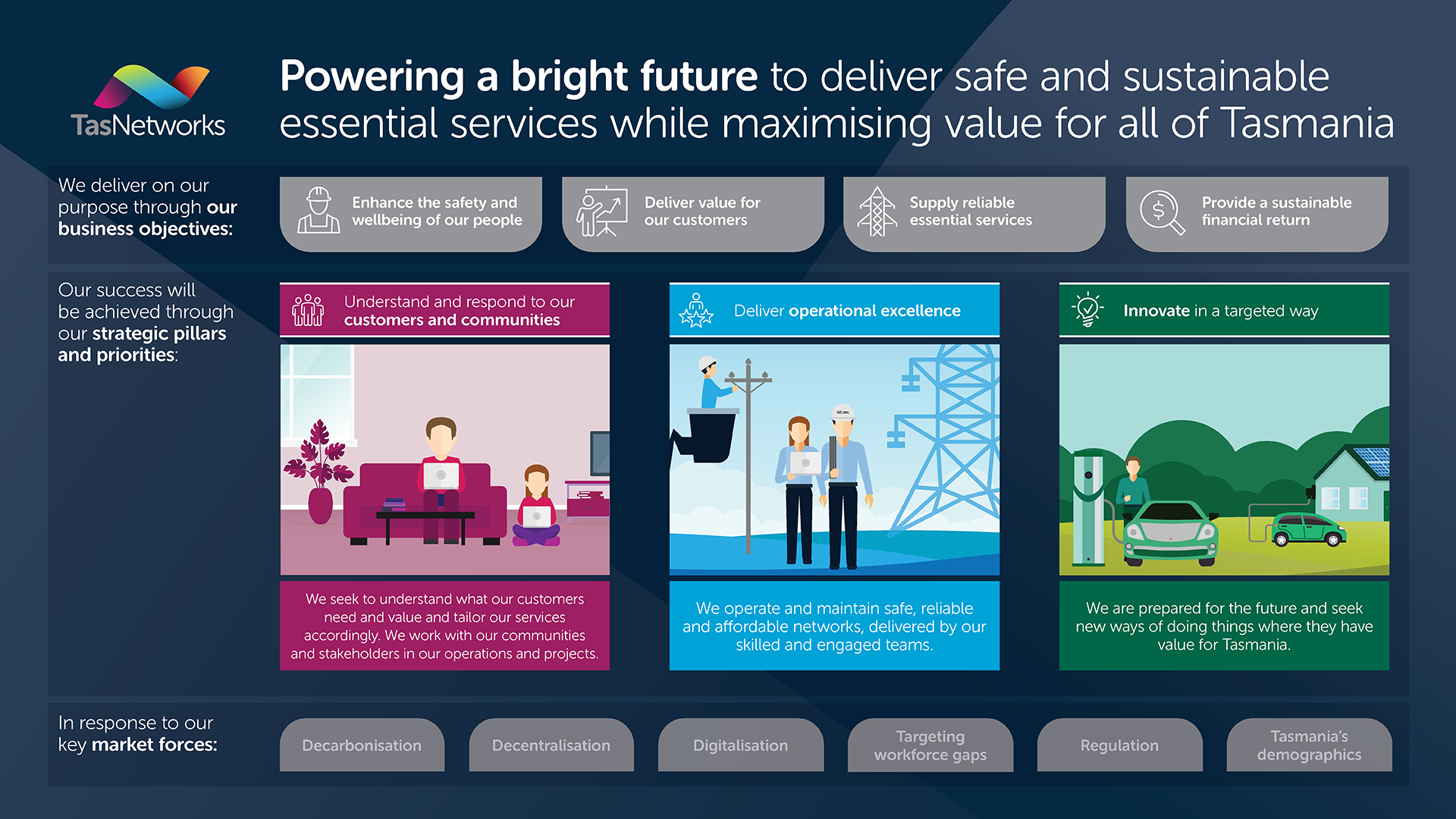 TasNetworks

Powering a bright future to deliver safe and sustainable essential services while maximising value for all of Tasmania

We deliver on our purpose through our business objectives:

Enhance the safety and wellbeing of our people

Deliver value for our customers

Supply reliable essential services

Provide a sustainable financial return

Our success will be achieved through our strategic pillars and priorities:

Understand and respond to our customers and communities

We seek to understand what our customers need and value and tailor our services accordingly. We work with our communities and stakeholders in our operations and projects.

Deliver operational excellence

We operate and maintain safe, reliable and affordable networks, delivered by our skilled and engaged teams.

Innovate in a targeted way

We are prepared for the future and seek new ways of doing things where they have value for Tasmania.

In response to our key market forces:

Decarbonisation

Decentralisation

Digitalisation

Targeting workforce gaps

Regulation

Tasmania's demographics